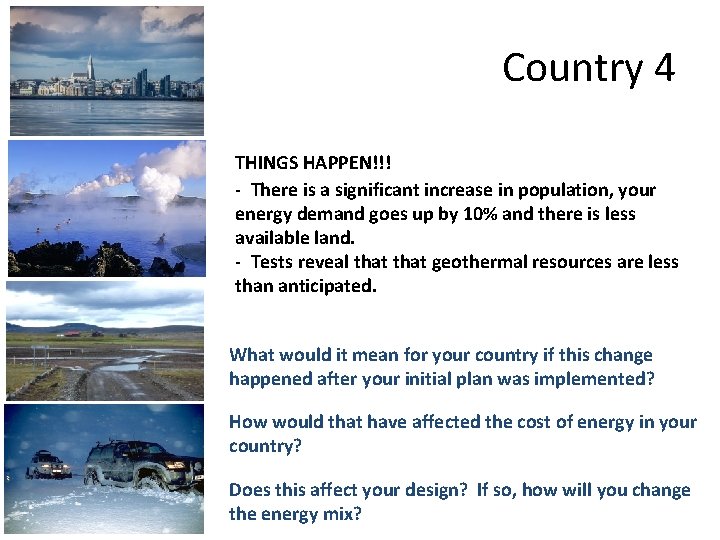 Country 4

THINGS HAPPEN!!!
- There is a significant increase in population, your energy demand goes up by 10% and there is less available land.
- Tests reveal that that geothermal resources are less than anticipated.

What would it mean for your country if this change happened after your initial plan was implemented?

How would that have affected the cost of energy in your country?

Does this affect your design? If so, how will you change the energy mix?